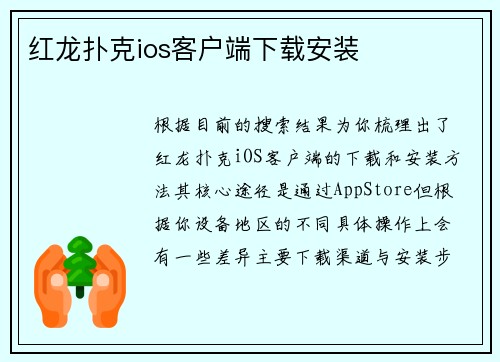 红龙扑克ios客户端下载安装

根据目前的搜索结果为你梳理出了红龙扑克iOS客户端的下载和安装方法其核心途径是通过AppStore但根据你设备地区的不同具体操作上会有一些差异主要下载渠道与安装步